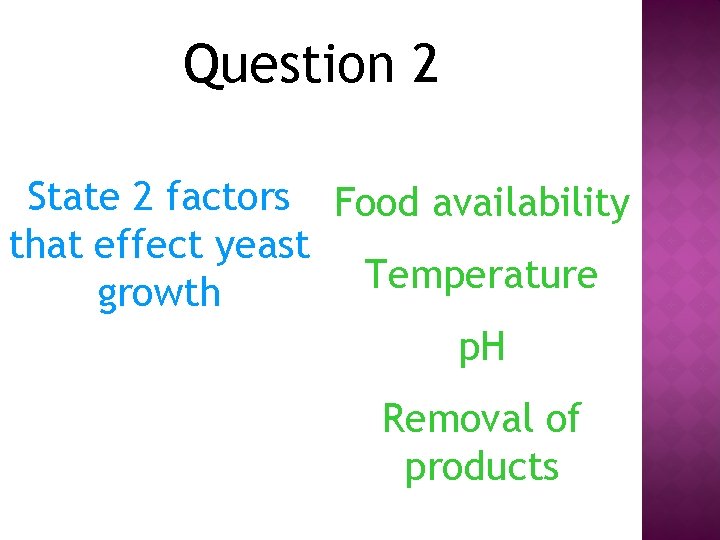 Question 2

State 2 factors that effect yeast growth

Food availability

Temperature

pH

Removal of products